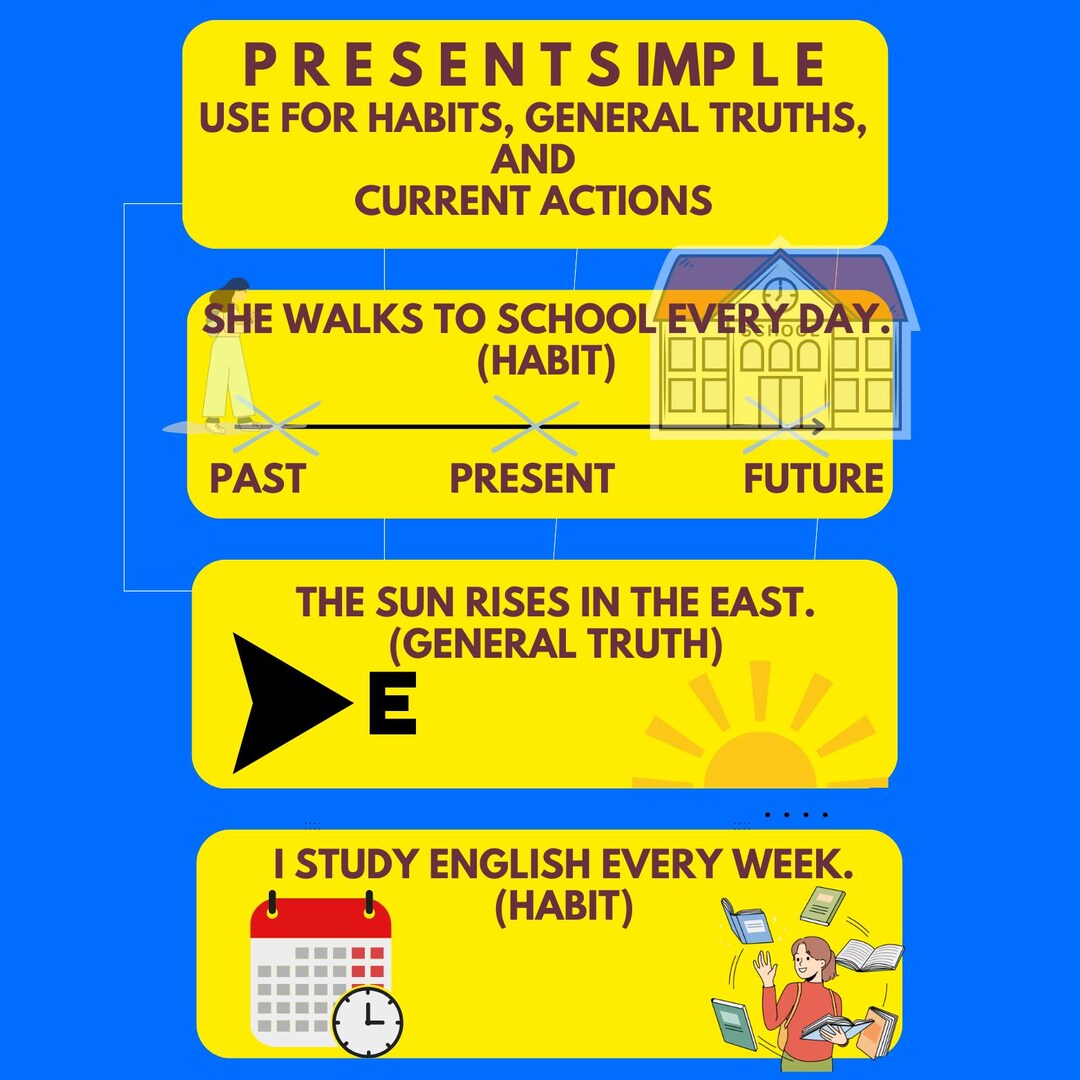 P R E S E N T S IMP L E
USE FOR HABITS, GENERAL TRUTHS, AND CURRENT ACTIONS

SHE WALKS TO SCHOOL EVERY DAY. (HABIT)

SCHOOL

PAST PRESENT FUTURE

THE SUN RISES IN THE EAST. (GENERAL TRUTH)

E

I STUDY ENGLISH EVERY WEEK. (HABIT)